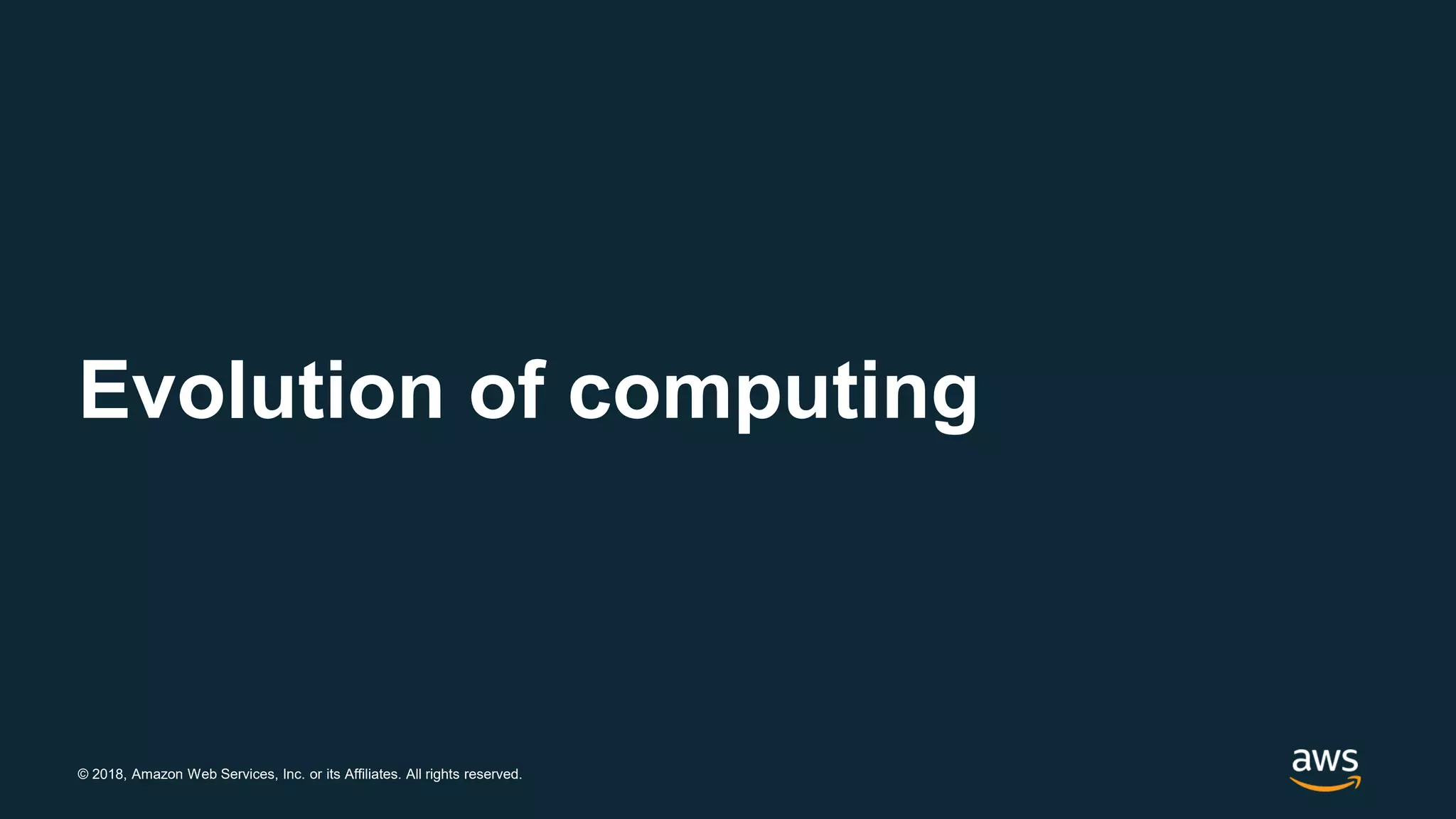 Evolution of computing

© 2018, Amazon Web Services, Inc. or its Affiliates. All rights reserved.

aws